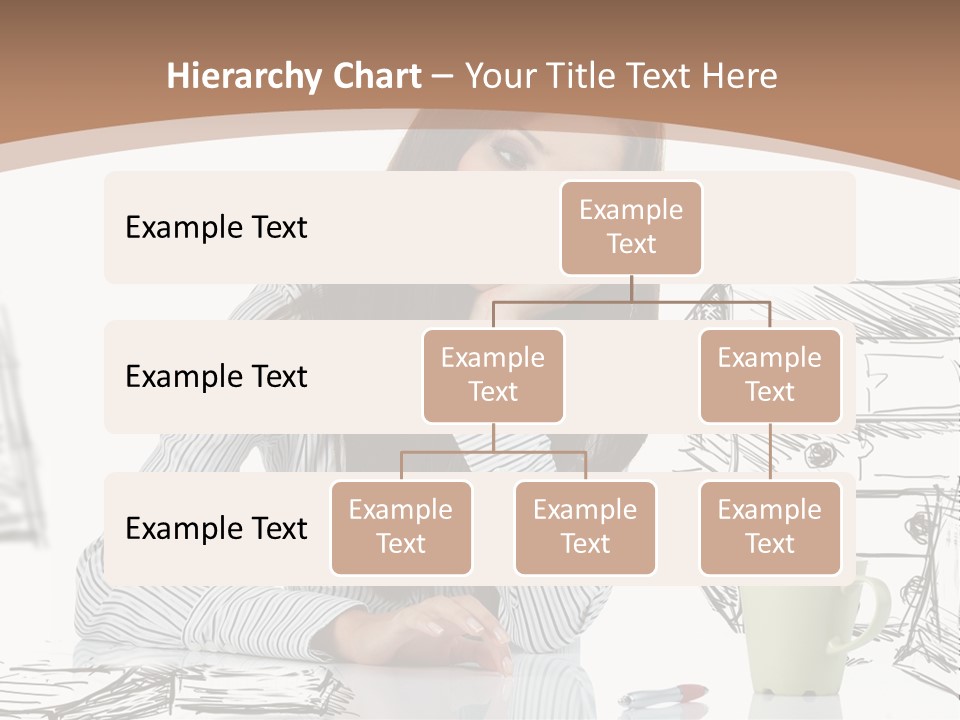 Hierarchy Chart – Your Title Text Here

Example Text

Example Text

Example Text

Example Text

Example Text

Example Text

Example Text

Example Text

Example Text